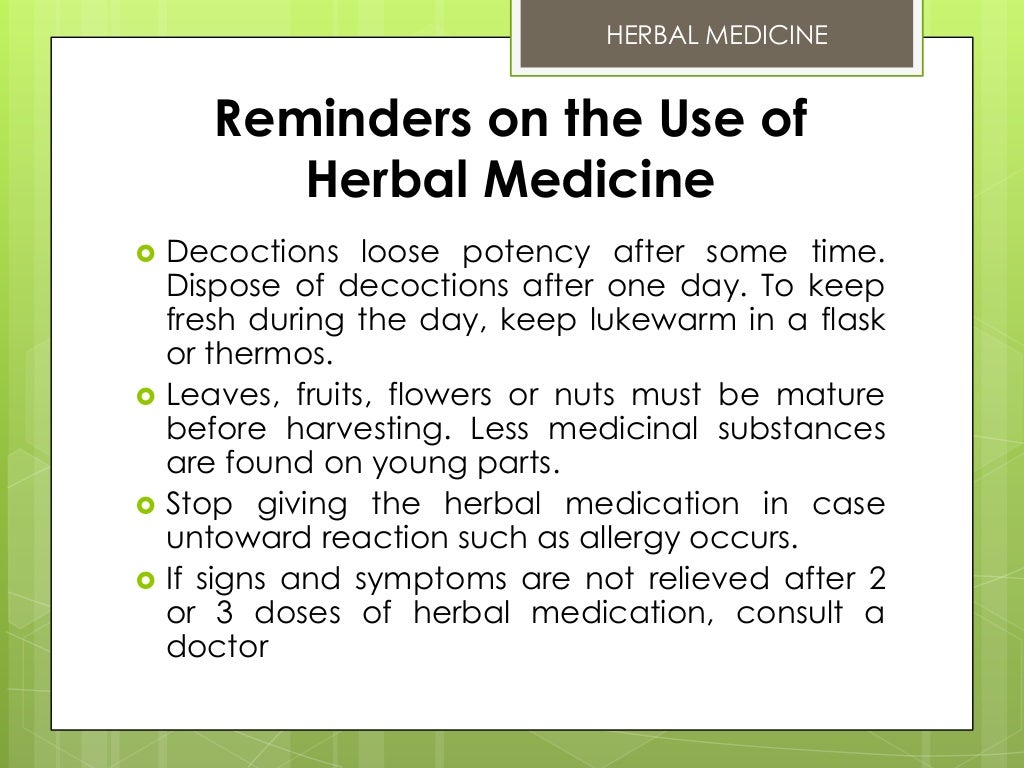 HERBAL MEDICINE

Reminders on the Use of Herbal Medicine

Decoctions loose potency after some time. Dispose of decoctions after one day. To keep fresh during the day, keep lukewarm in a flask or thermos.

Leaves, fruits, flowers or nuts must be mature before harvesting. Less medicinal substances are found on young parts.

Stop giving the herbal medication in case untoward reaction such as allergy occurs.

If signs and symptoms are not relieved after 2 or 3 doses of herbal medication, consult a doctor